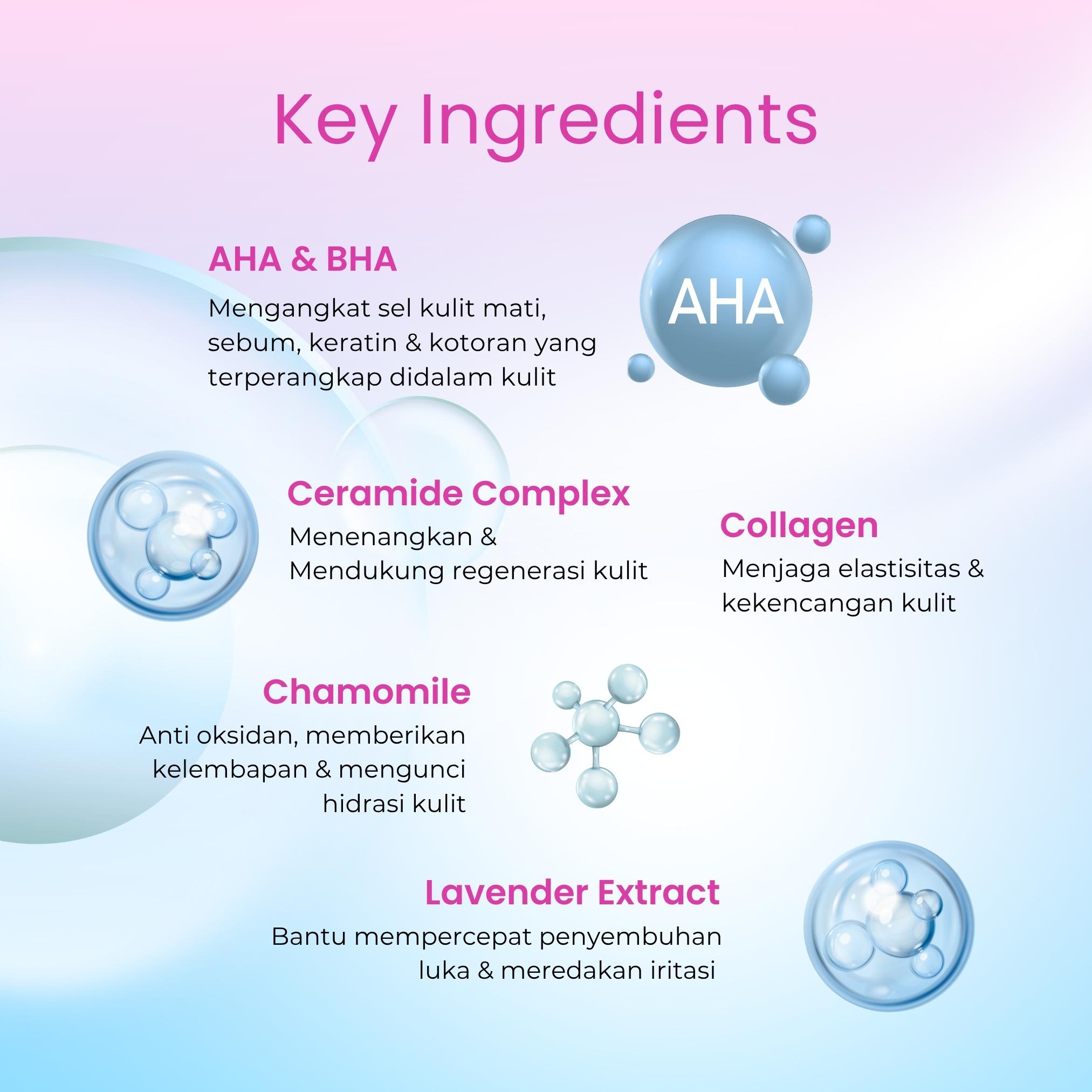 Key Ingredients

AHA & BHA

Mengangkat sel kulit mati, sebum, keratin & kotoran yang terperangkap didalam kulit

AHA

Ceramide Complex

Menenangkan & Mendukung regenerasi kulit

Collagen

Menjaga elastisitas & kekencangan kulit

Chamomile

Anti oksidan, memberikan kelembapan & mengunci hidrasi kulit

Lavender Extract

Bantu mempercepat penyembuhan luka & meredakan iritasi